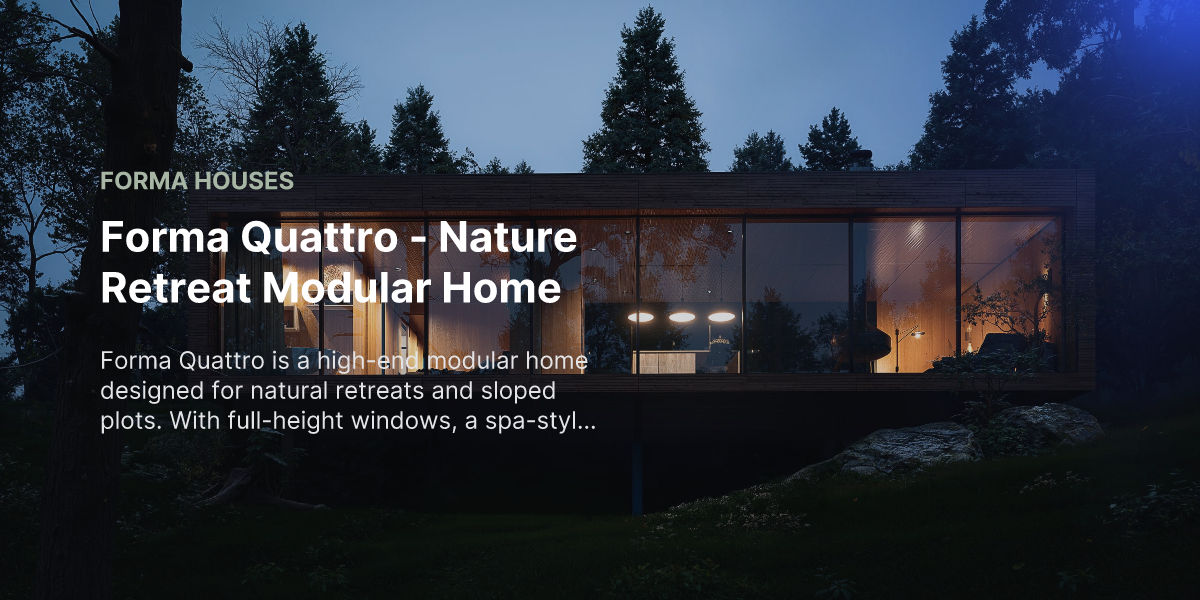 FORMA HOUSES

Forma Quattro - Nature Retreat Modular Home

Forma Quattro is a high-end modular home designed for natural retreats and sloped plots. With full-height windows, a spa-styl...